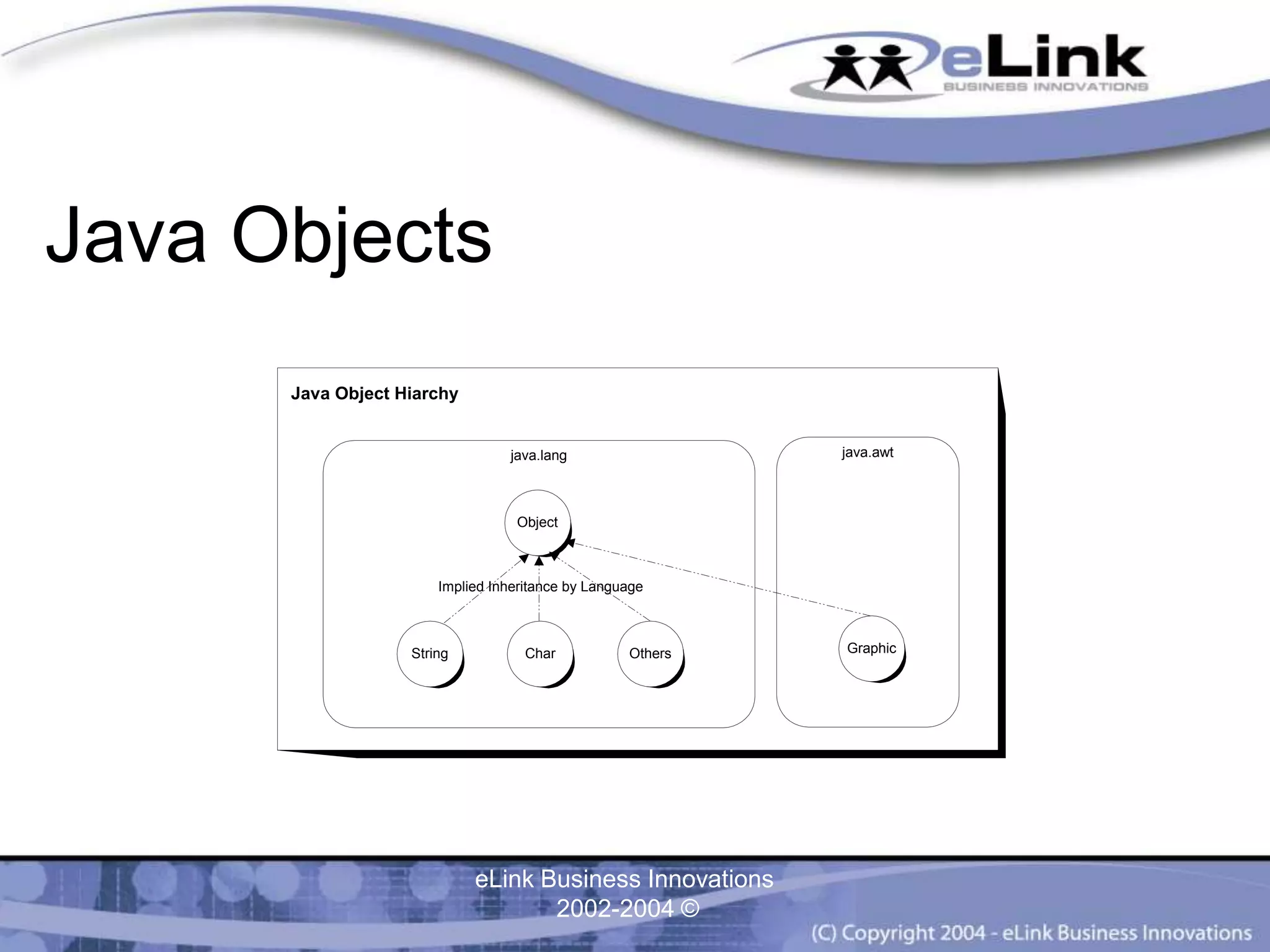 eLink
BUSINESS INNOVATIONS

Java Objects

Java Object Hiarchy

java.lang

Object

Implied Inheritance by Language

String

Char

Others

java.awt

Graphic

eLink Business Innovations
2002-2004 ©

(C) Copyright 2004 - eLink Business Innovations